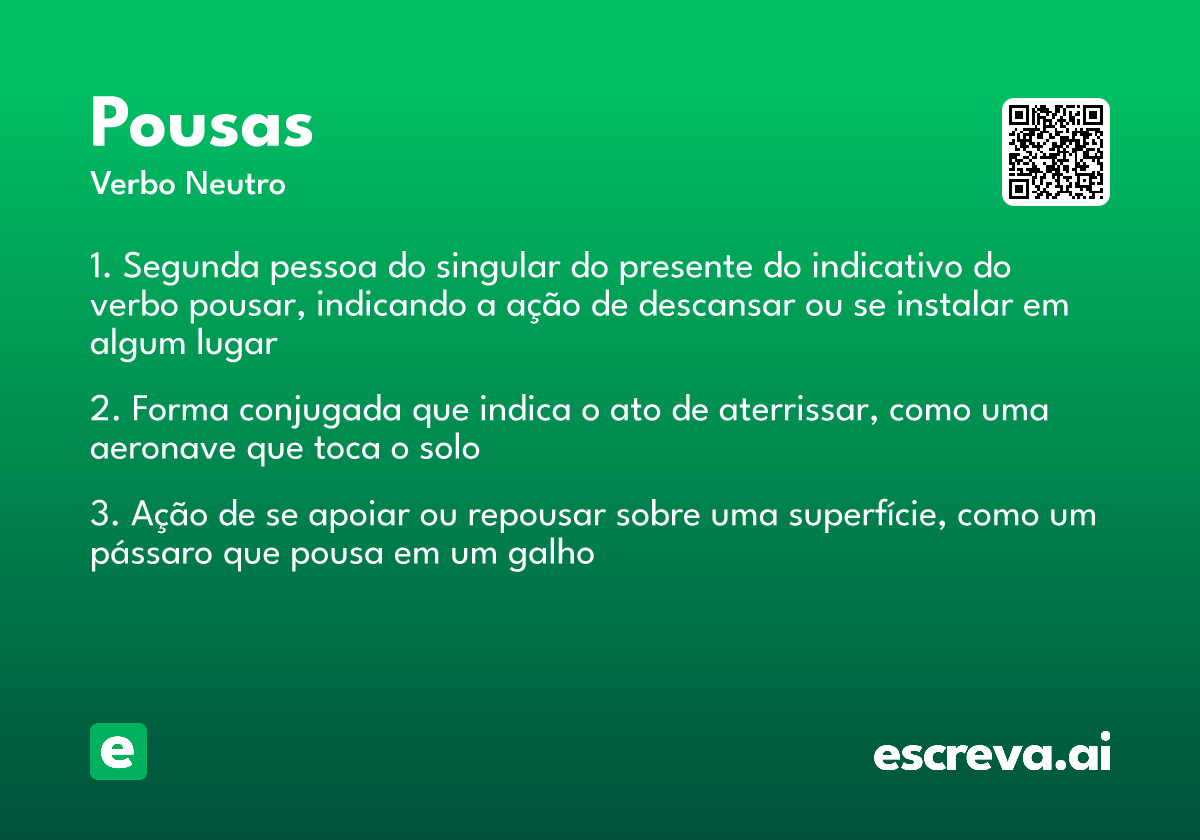 Pousas
Verbo Neutro

1. Segunda pessoa do singular do presente do indicativo do verbo pousar, indicando a ação de descansar ou se instalar em algum lugar

2. Forma conjugada que indica o ato de aterrissar, como uma aeronave que toca o solo

3. Ação de se apoiar ou repousar sobre uma superfície, como um pássaro que pousa em um galho

e

escreva.ai